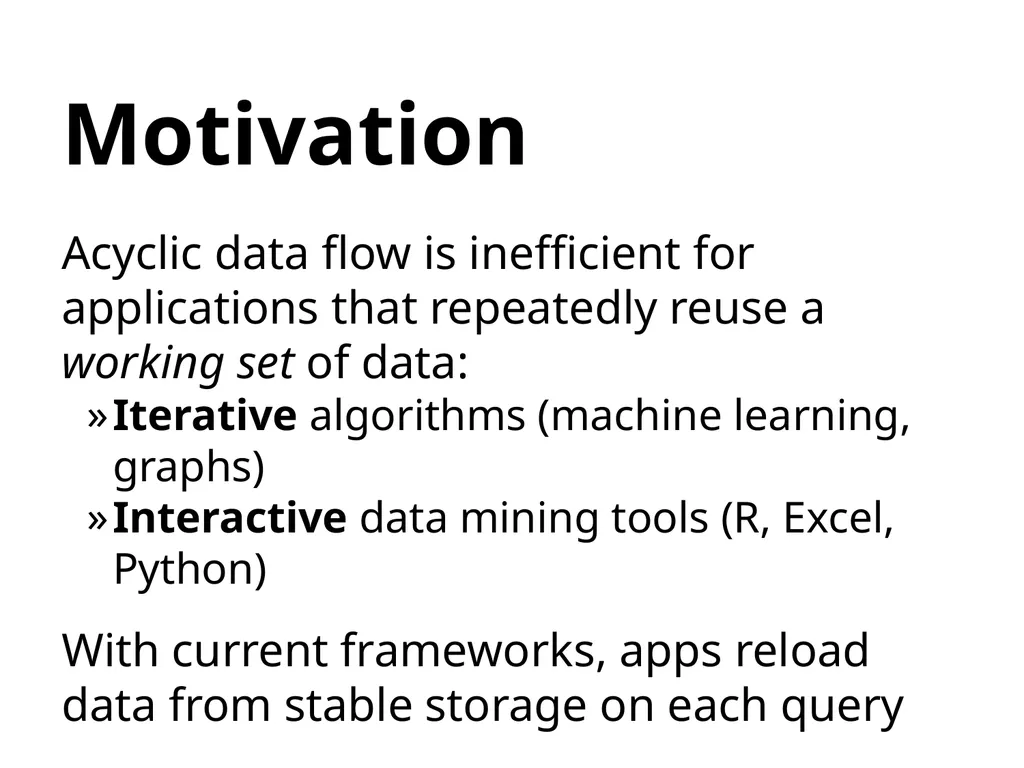 Motivation

Acyclic data flow is inefficient for applications that repeatedly reuse a working set of data:

» Iterative algorithms (machine learning, graphs)
» Interactive data mining tools (R, Excel, Python)

With current frameworks, apps reload data from stable storage on each query